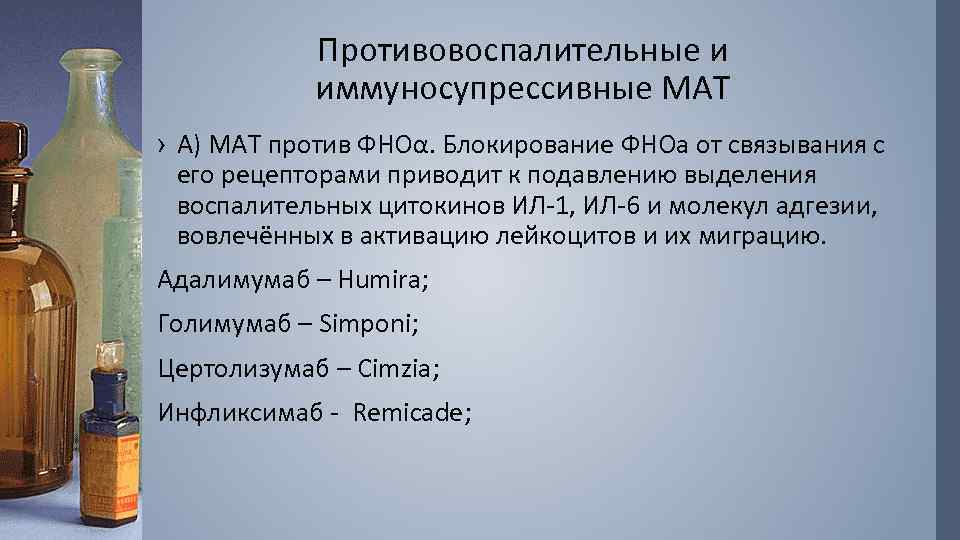 Противовоспалительные и иммуносупрессивные МАТ

› А) МАТ против ФНОα. Блокирование ФНОа от связывания с его рецепторами приводит к подавлению выделения воспалительных цитокинов ИЛ-1, ИЛ-6 и молекул адгезии, вовлечённых в активацию лейкоцитов и их миграцию.

Адалимумаб – Humira;

Голимумаб – Simponi;

Цертолизумаб – Cimzia;

Инфликсимаб - Remicade;